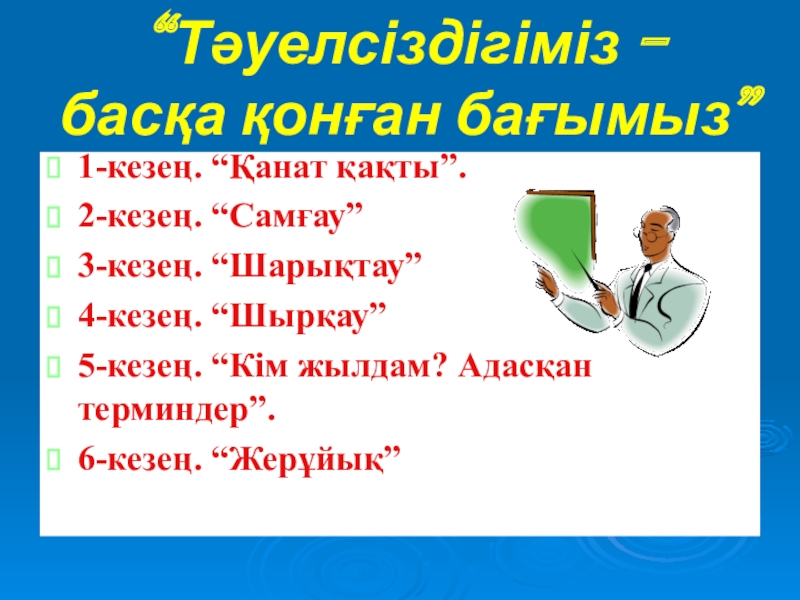 “Тәуелсіздігіміз – басқа қонған бағымыз”

1-кезең. “Қанат қақты”.

2-кезең. “Самғау”

3-кезең. “Шарықтау”

4-кезең. “Шырқау”

5-кезең. “Кім жылдам? Адасқан терминдер”.

6-кезең. “Жерұйық”